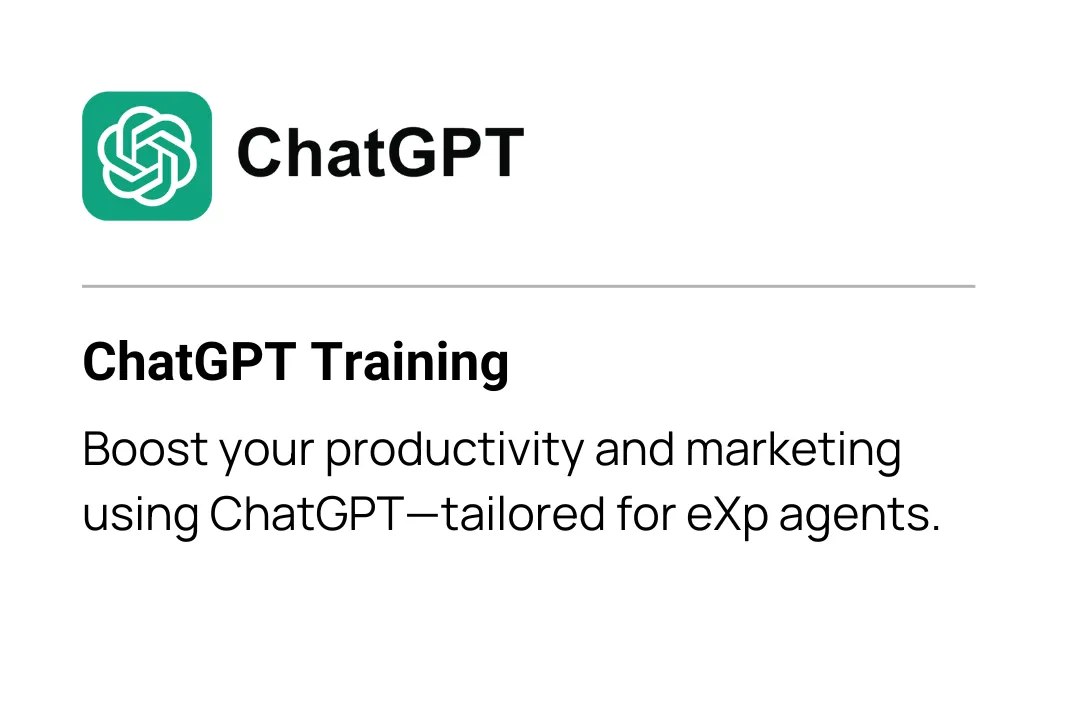 ChatGPT

ChatGPT Training

Boost your productivity and marketing using ChatGPT—tailored for eXp agents.